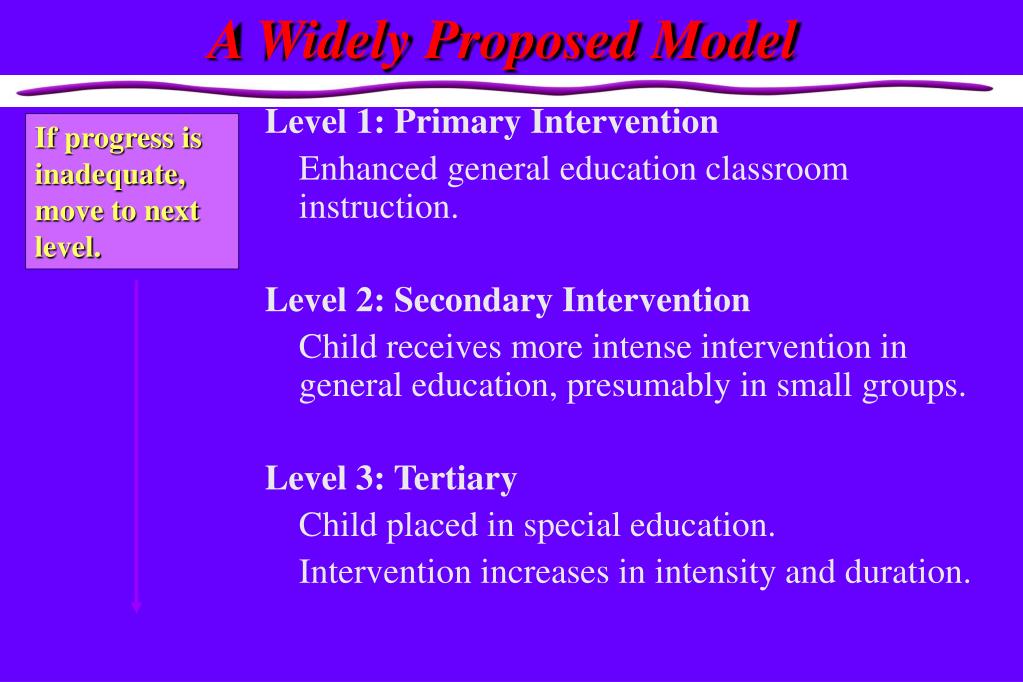 A Widely Proposed Model

If progress is inadequate, move to next level.

Level 1: Primary Intervention

Enhanced general education classroom instruction.

Level 2: Secondary Intervention

Child receives more intense intervention in general education, presumably in small groups.

Level 3: Tertiary

Child placed in special education.

Intervention increases in intensity and duration.